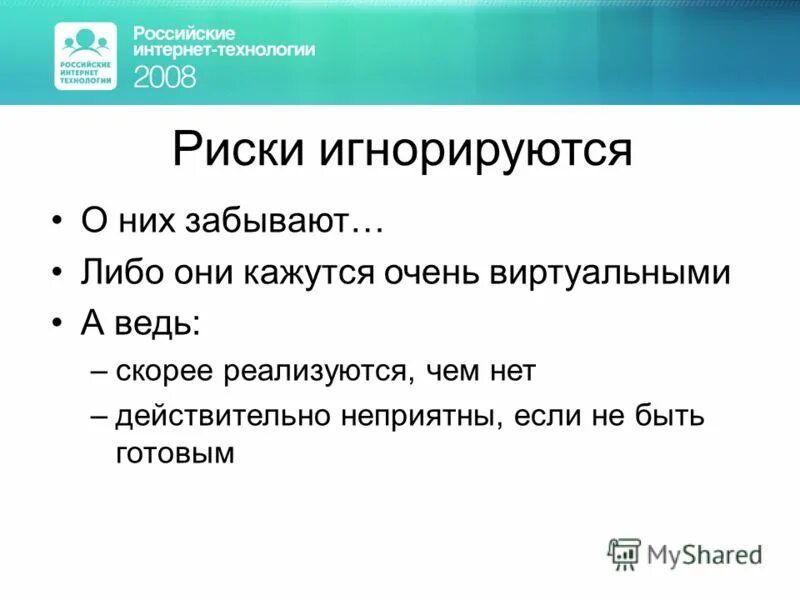 РОССИЙСКИЕ ИНТЕРНЕТ ТЕХНОЛОГИИ

Российские интернет-технологии 2008

Риски игнорируются

• О них забывают…
• Либо они кажутся очень виртуальными
• А ведь:
– скорее реализуются, чем нет
– действительно неприятны, если не быть готовым

MyShared